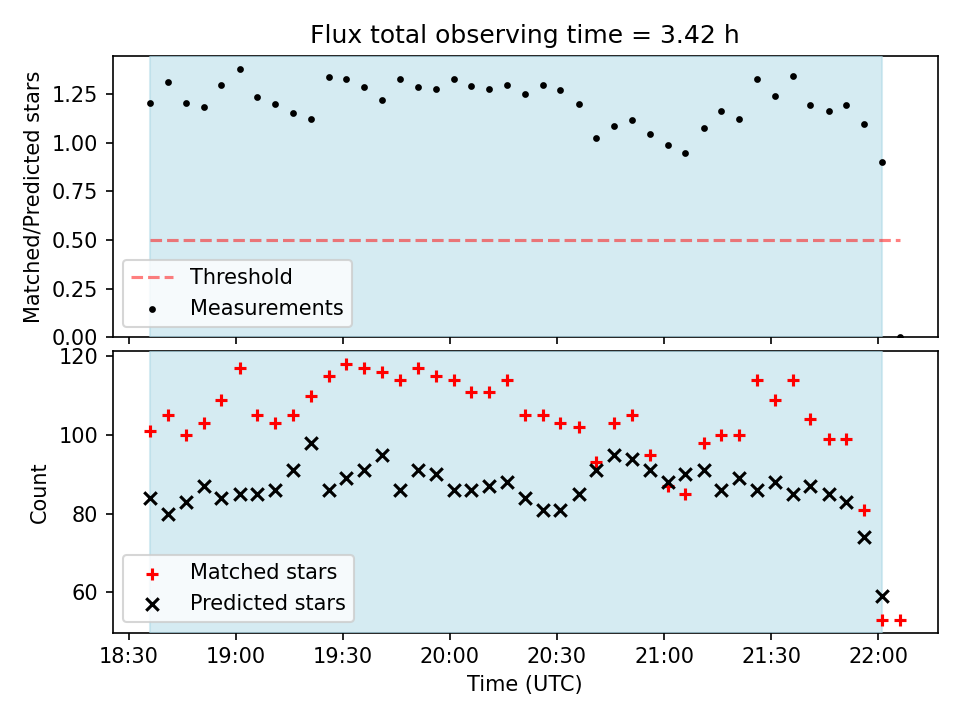 Flux total observing time = 3.42 h

Matched/Predicted stars

1.25
1.00
0.75
0.50
0.25
0.00

Threshold
Measurements

Count

120
100
80
60

Matched stars
Predicted stars

18:30 19:00 19:30 20:00 20:30 21:00 21:30 22:00

Time (UTC)